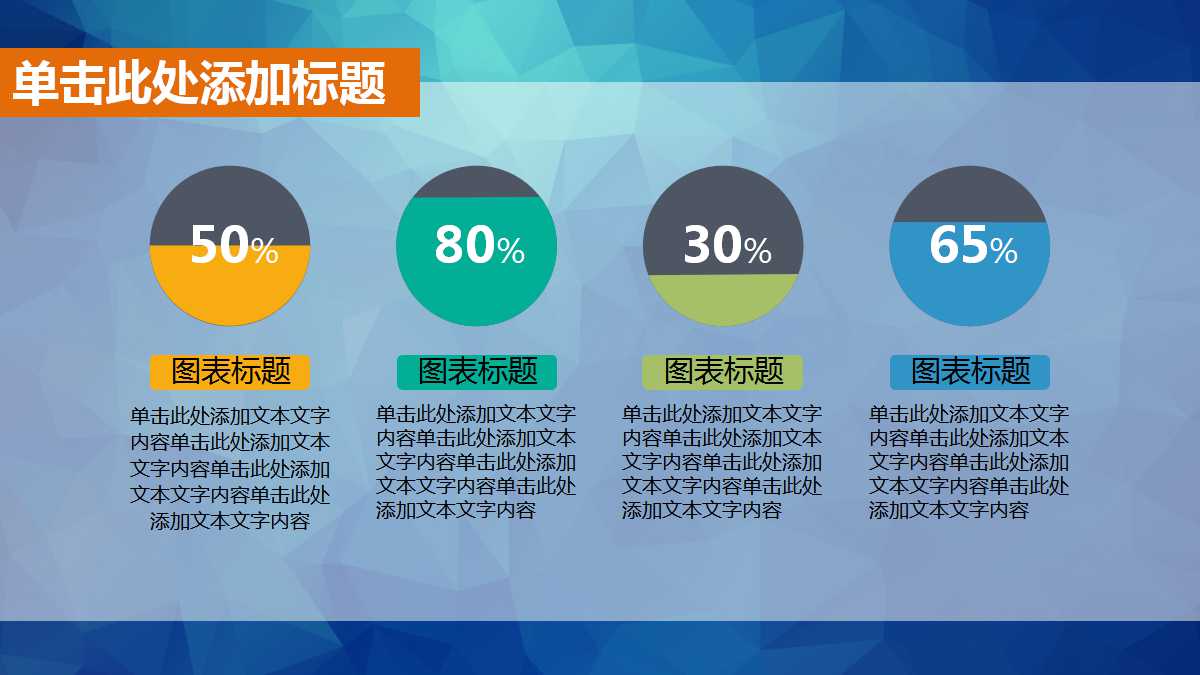 单击此处添加标题

50%

图表标题

单击此处添加文本文字内容单击此处添加文本文字内容单击此处添加文本文字内容单击此处添加文本文字内容

80%

图表标题

单击此处添加文本文字内容单击此处添加文本文字内容单击此处添加文本文字内容单击此处添加文本文字内容

30%

图表标题

单击此处添加文本文字内容单击此处添加文本文字内容单击此处添加文本文字内容单击此处添加文本文字内容

65%

图表标题

单击此处添加文本文字内容单击此处添加文本文字内容单击此处添加文本文字内容单击此处添加文本文字内容